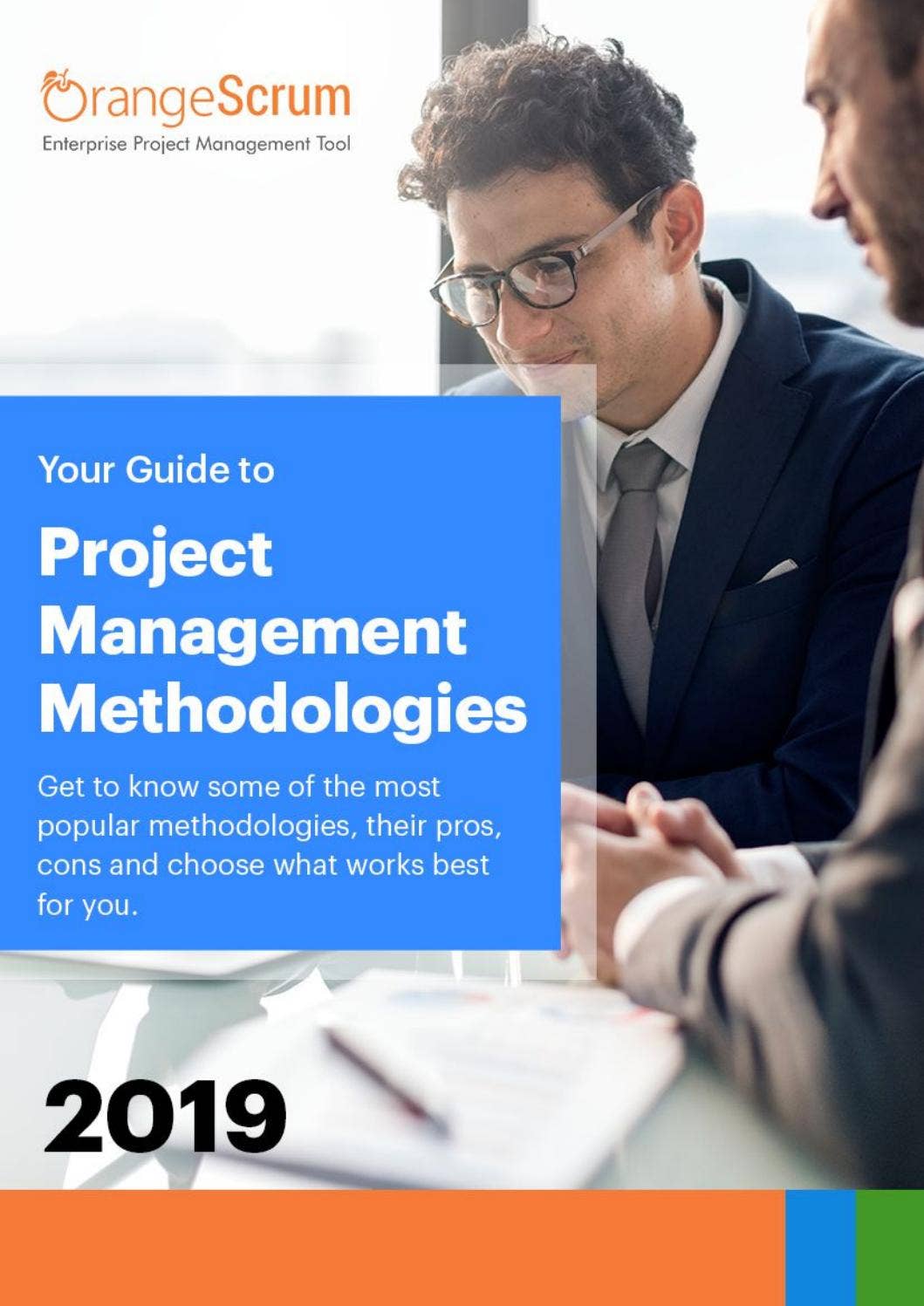 OrangeScrum
Enterprise Project Management Tool

Your Guide to

Project Management Methodologies

Get to know some of the most popular methodologies, their pros, cons and choose what works best for you.

2019